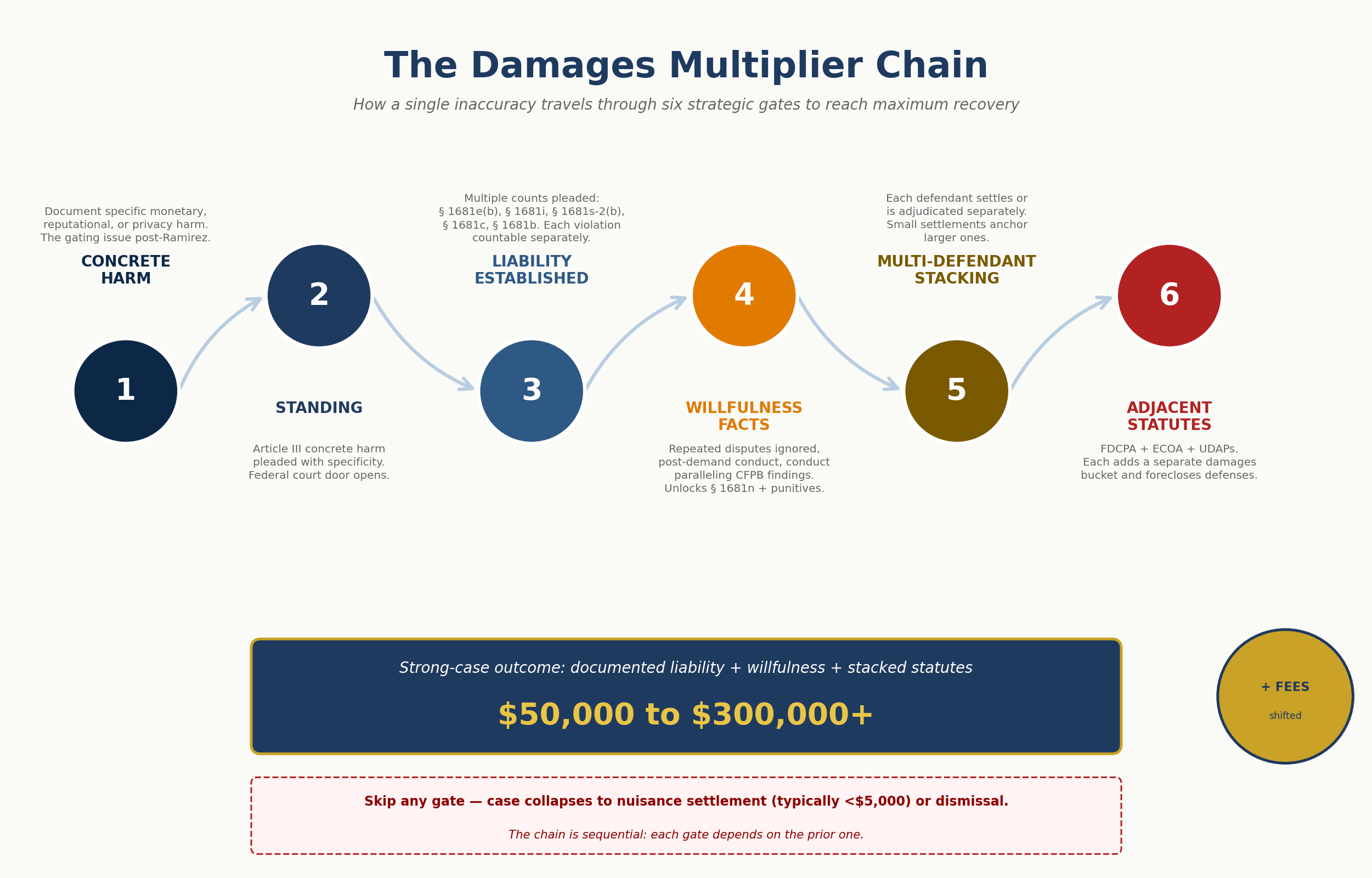 The Damages Multiplier Chain

How a single inaccuracy travels through six strategic gates to reach maximum recovery

Document specific monetary, reputational, or privacy harm. The gating issue post-Ramirez.

CONCRETE HARM

1

2

STANDING

Article III concrete harm pleaded with specificity. Federal court door opens.

Multiple counts pleaded: § 1681e(b), § 1681i, § 1681s-2(b), § 1681c, § 1681b. Each violation countable separately.

LIABILITY ESTABLISHED

3

4

WILLFULNESS FACTS

Repeated disputes ignored, post-demand conduct, conduct paralleling CFPB findings. Unlocks § 1681n + punitives.

Each defendant settles or is adjudicated separately. Small settlements anchor larger ones.

MULTI-DEFENDANT STACKING

5

6

ADJACENT STATUTES

FDCPA + ECOA + UDAPs. Each adds a separate damages bucket and forecloses defenses.

Strong-case outcome: documented liability + willfulness + stacked statutes

$50,000 to $300,000+

+ FEES

shifted

Skip any gate — case collapses to nuisance settlement (typically <$5,000) or dismissal.

The chain is sequential: each gate depends on the prior one.